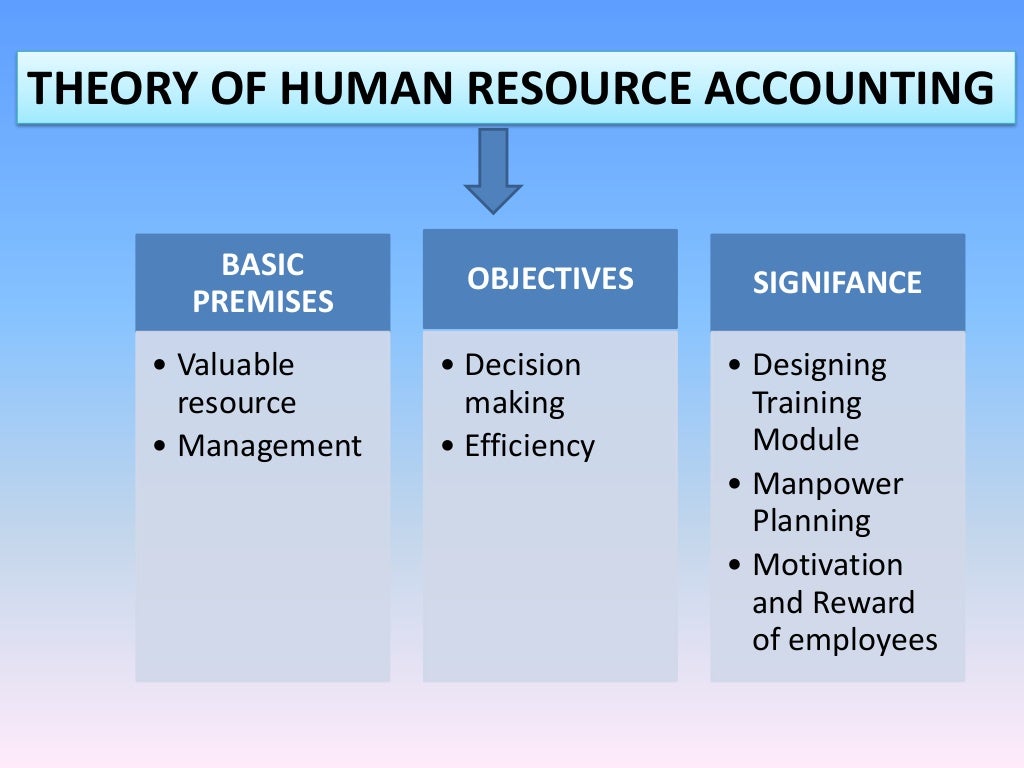 THEORY OF HUMAN RESOURCE ACCOUNTING

BASIC PREMISES
• Valuable resource
• Management

OBJECTIVES
• Decision making
• Efficiency

SIGNIFANCE
• Designing Training Module
• Manpower Planning
• Motivation and Reward of employees